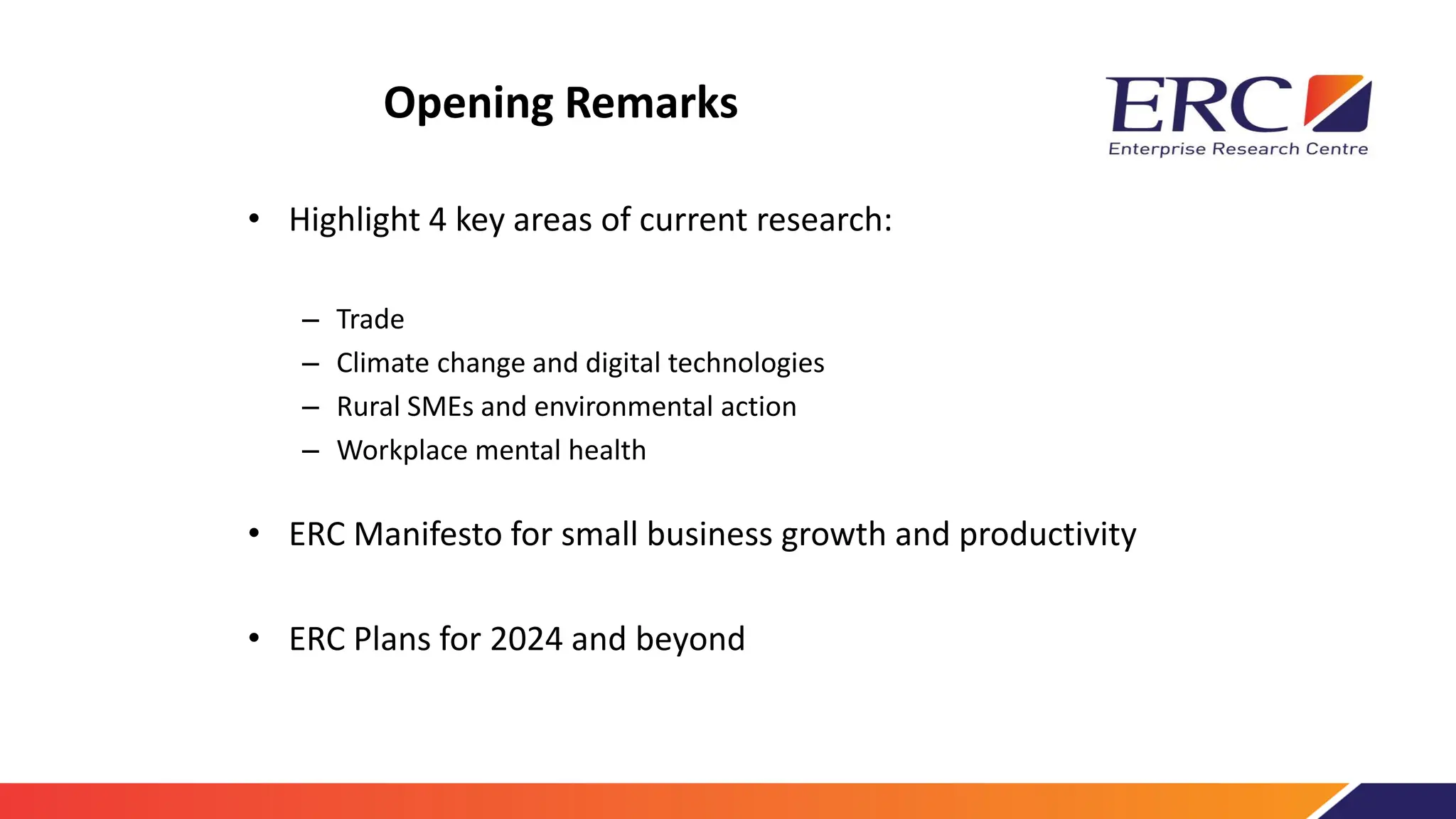 Opening Remarks

ERC
Enterprise Research Centre

• Highlight 4 key areas of current research:

– Trade
– Climate change and digital technologies
– Rural SMEs and environmental action
– Workplace mental health

• ERC Manifesto for small business growth and productivity

• ERC Plans for 2024 and beyond